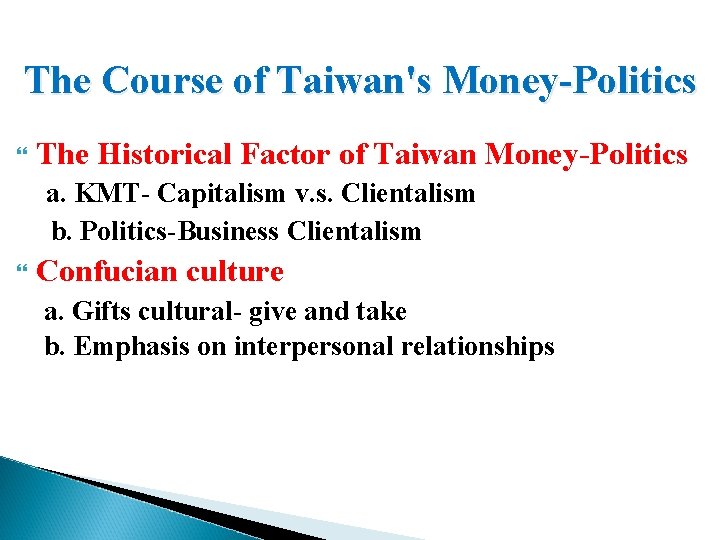 The Course of Taiwan's Money-Politics

The Historical Factor of Taiwan Money-Politics

a. KMT- Capitalism v.s. Clientalism

b. Politics-Business Clientalism

Confucian culture

a. Gifts cultural- give and take

b. Emphasis on interpersonal relationships